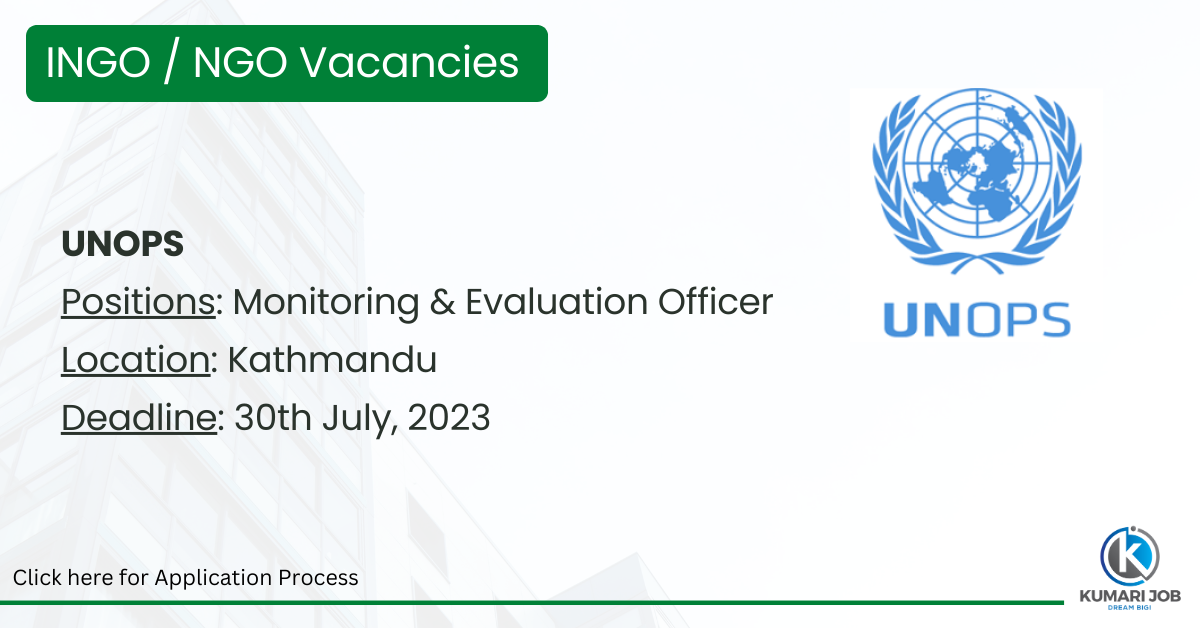 INGO / NGO Vacancies

UNOPS

Positions: Monitoring & Evaluation Officer

Location: Kathmandu

Deadline: 30th July, 2023

UNOPS

Click here for Application Process

KUMARI JOB
DREAM BIG!